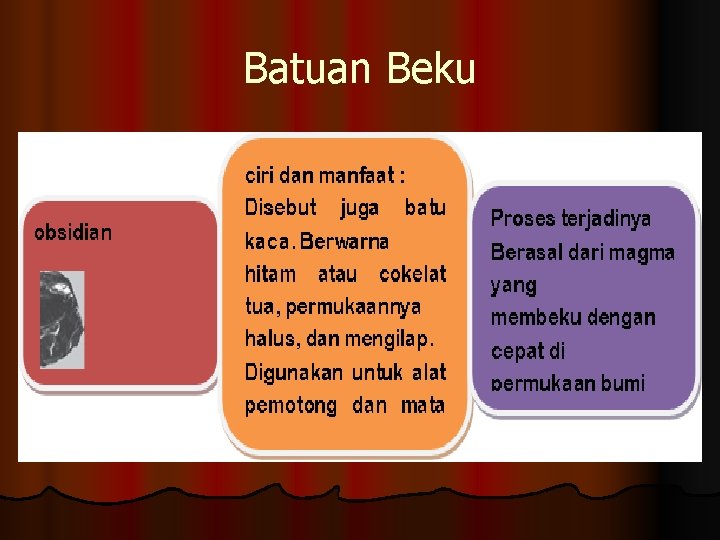 Batuan Beku

obsidian

ciri dan manfaat :
Disebut juga batu kaca. Berwarna hitam atau cokelat tua, permukaannya halus, dan mengilap. Digunakan untuk alat pemotong dan mata

Proses terjadinya
Berasal dari magma yang
membeku dengan cepat di permukaan bumi